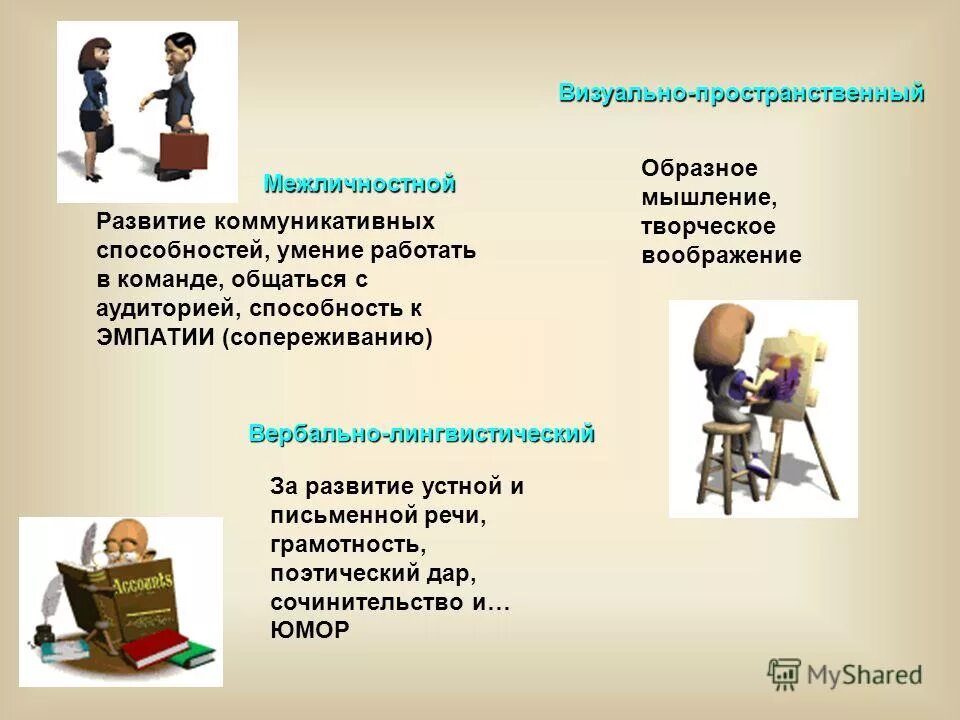 Визуально-пространственный

Образное мышление, творческое воображение

Межличностной

Развитие коммуникативных способностей, умение работать в команде, общаться с аудиторией, способность к ЭМПАТИИ (сопереживанию)

Вербально-лингвистический

За развитие устной и письменной речи, грамотность, поэтический дар, сочинительство и… ЮМОР

Accounts

MyShared